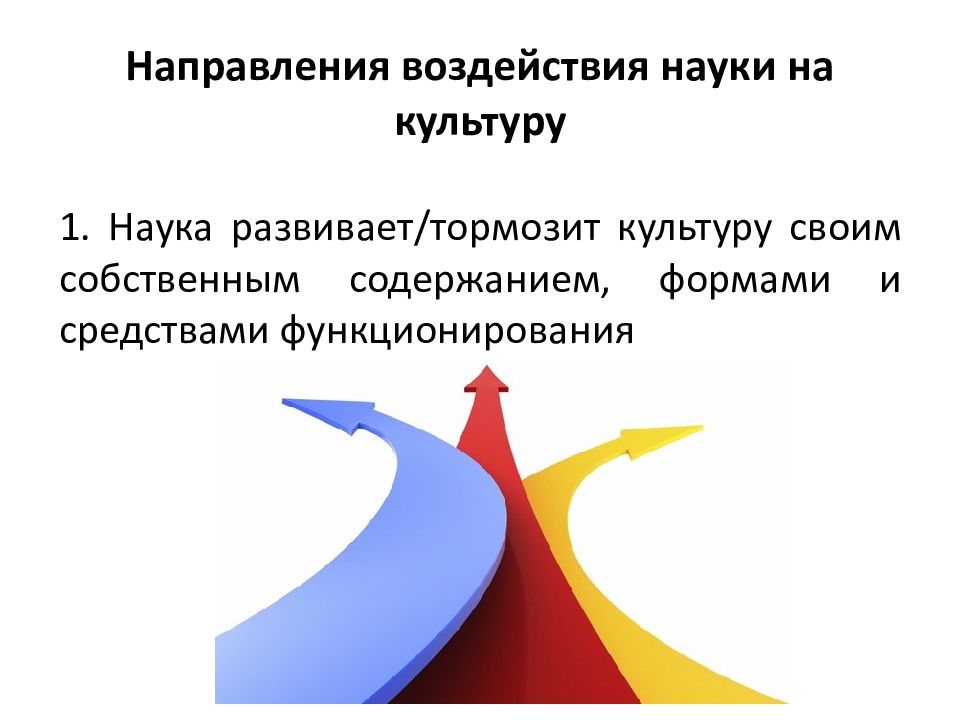 Направления воздействия науки на культуру

1. Наука развивает/тормозит культуру своим собственным содержанием, формами и средствами функционирования